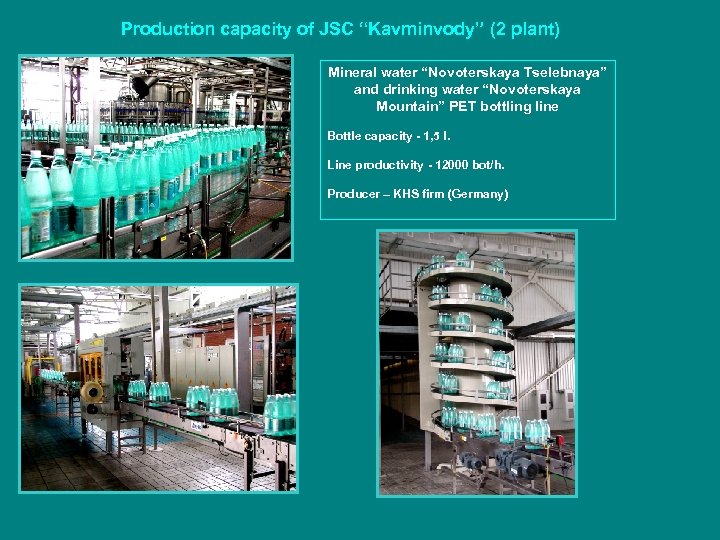 Production capacity of JSC "Kavminvody" (2 plant)

Mineral water "Novoterskaya Tselebnaya" and drinking water "Novoterskaya Mountain" PET bottling line

Bottle capacity - 1,5 l.

Line productivity - 12000 bot/h.

Producer – KHS firm (Germany)